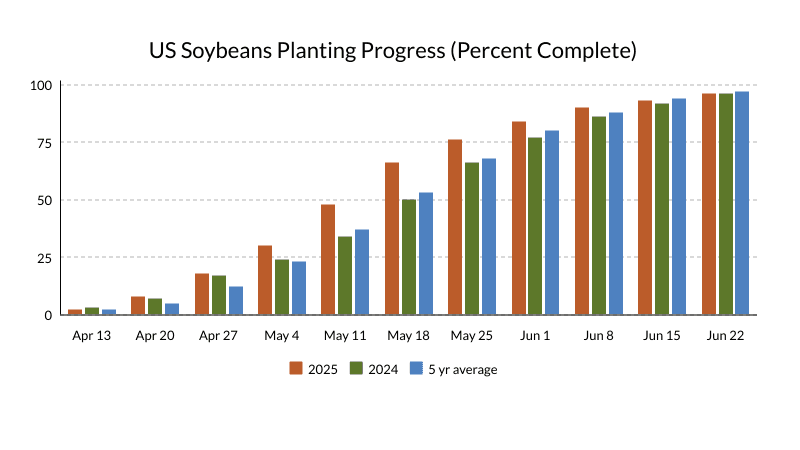 US Soybeans Planting Progress (Percent Complete)

100
75
50
25
0

Apr 13
Apr 20
Apr 27
May 4
May 11
May 18
May 25
Jun 1
Jun 8
Jun 15
Jun 22

2025
2024
5 yr average